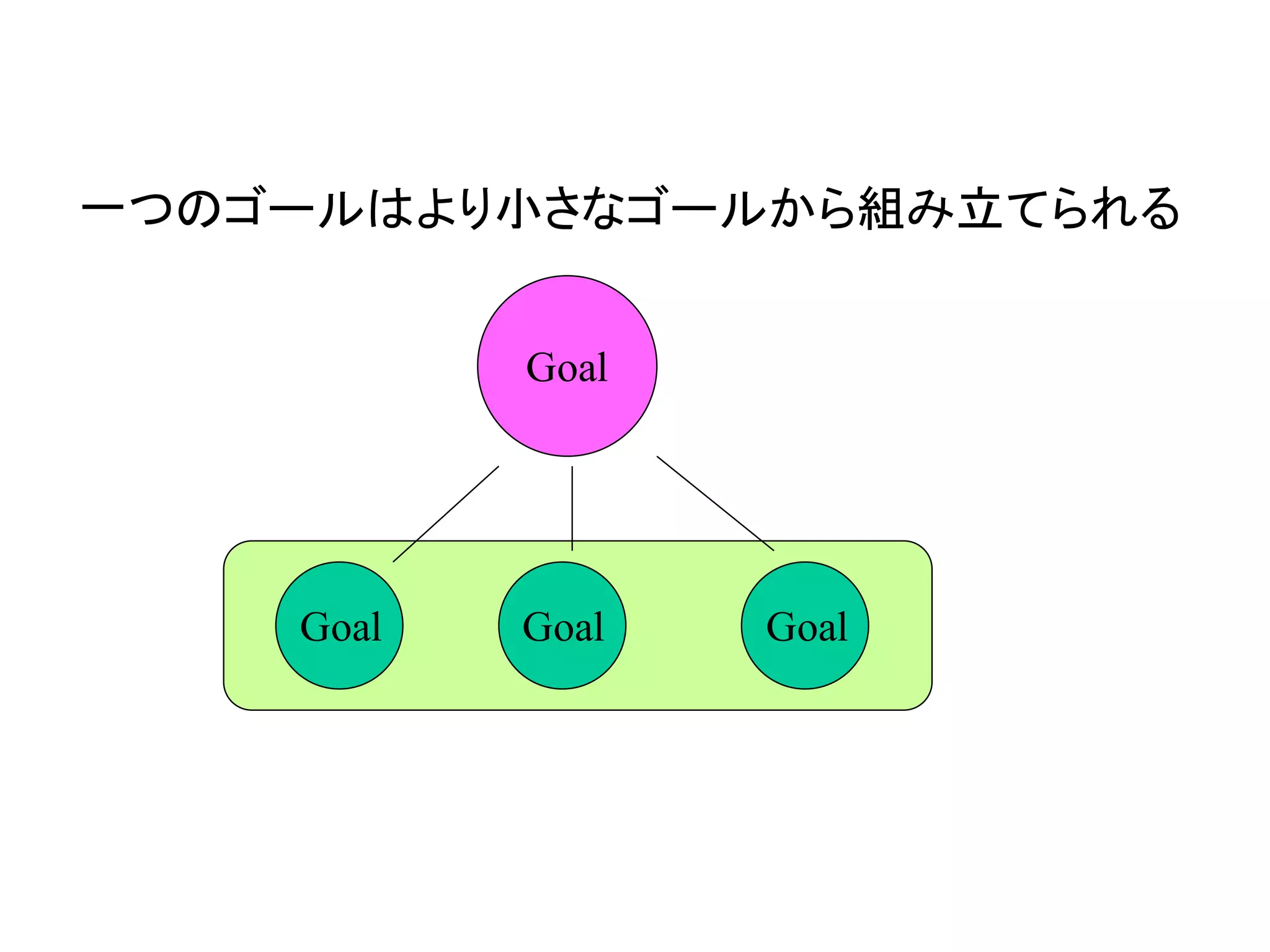 一つのゴールはより小さなゴールから組み立てられる

Goal

Goal

Goal

Goal